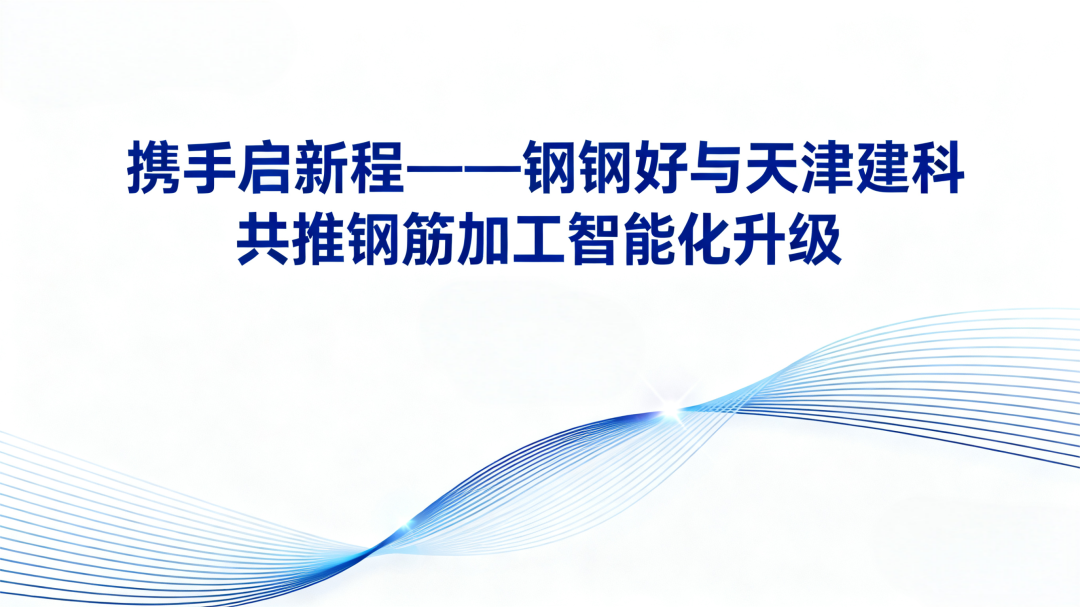 携手启新程——钢钢好与天津建科
共推钢筋加工智能化升级